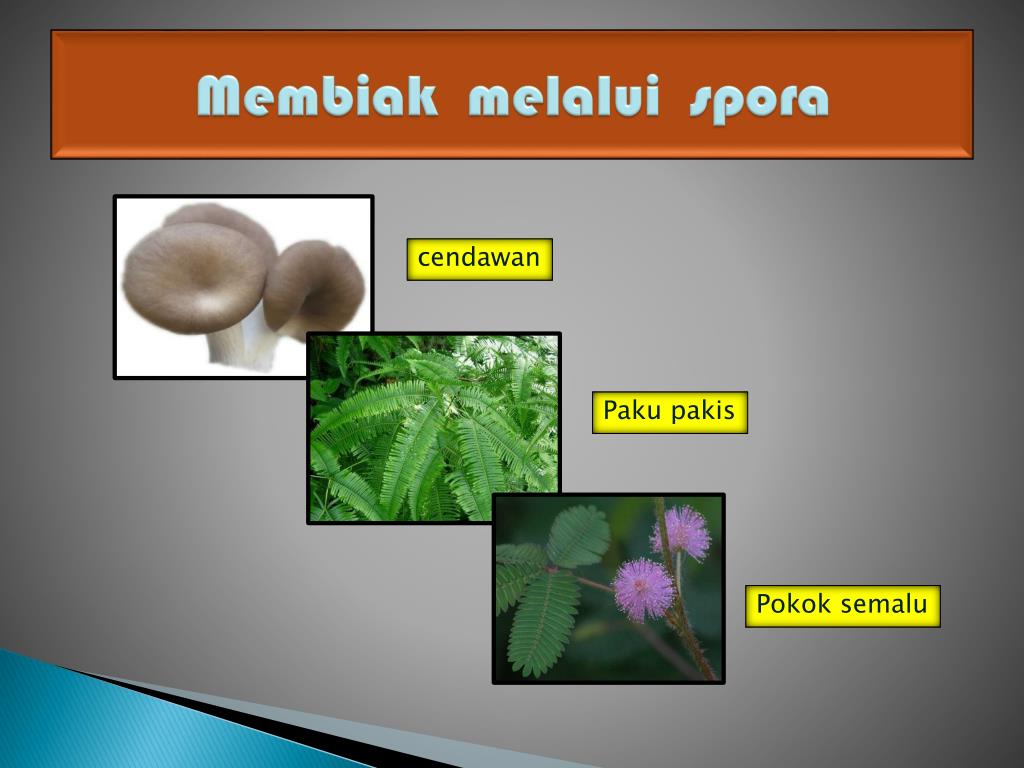 Membiak melalui spora

cendawan

Paku pakis

Pokok semalu